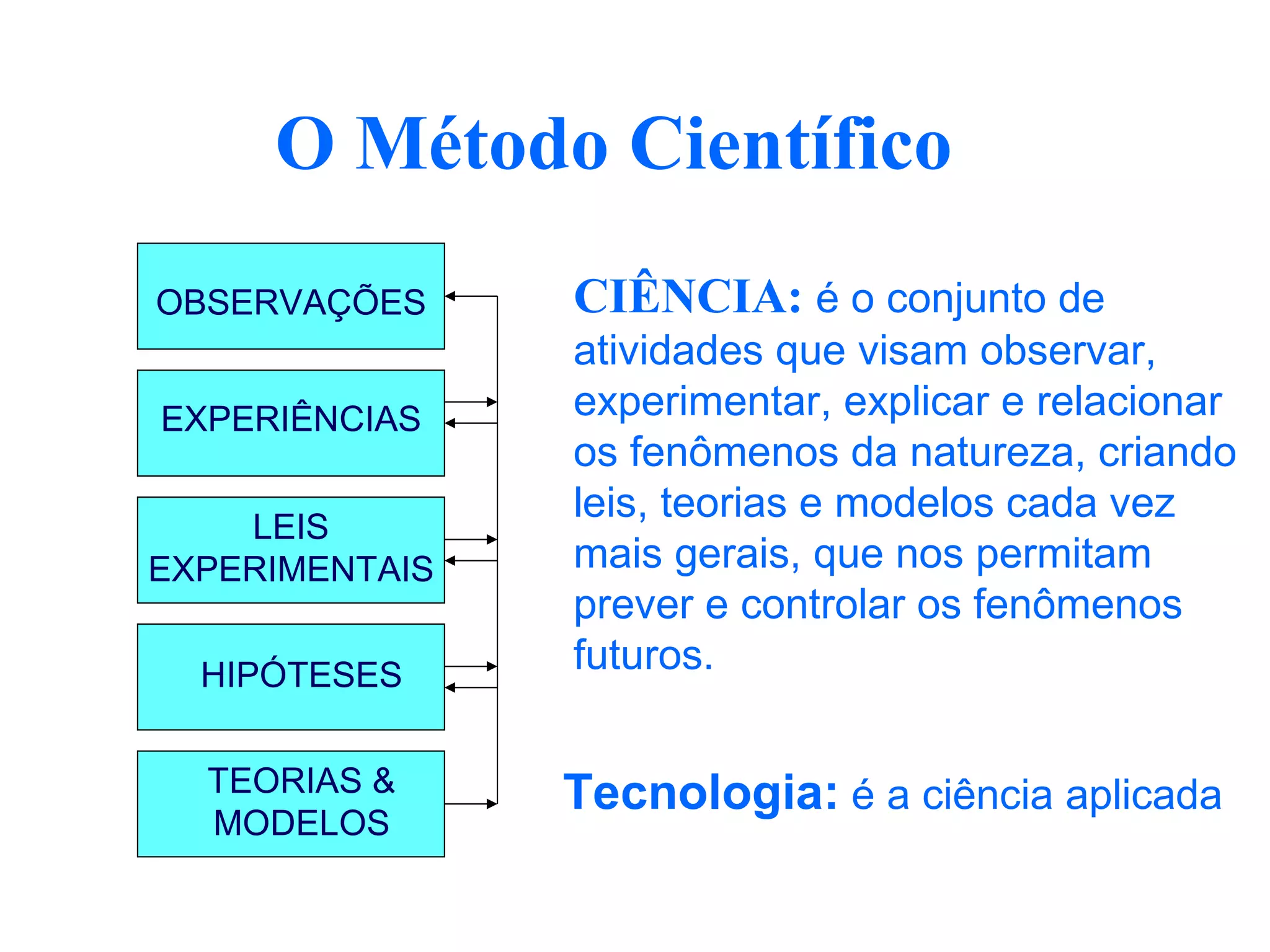 O Método Científico

OBSERVAÇÕES

EXPERIÊNCIAS

LEIS EXPERIMENTAIS

HIPÓTESES

TEORIAS & MODELOS

CIÊNCIA: é o conjunto de atividades que visam observar, experimentar, explicar e relacionar os fenômenos da natureza, criando leis, teorias e modelos cada vez mais gerais, que nos permitam prever e controlar os fenômenos futuros.

Tecnologia: é a ciência aplicada